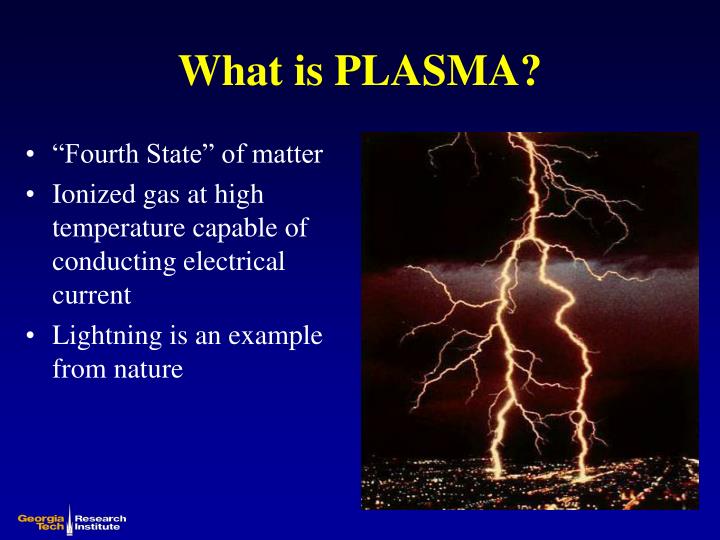 What is PLASMA?

• “Fourth State” of matter
• Ionized gas at high temperature capable of conducting electrical current
• Lightning is an example from nature

Georgia Tech Research Institute